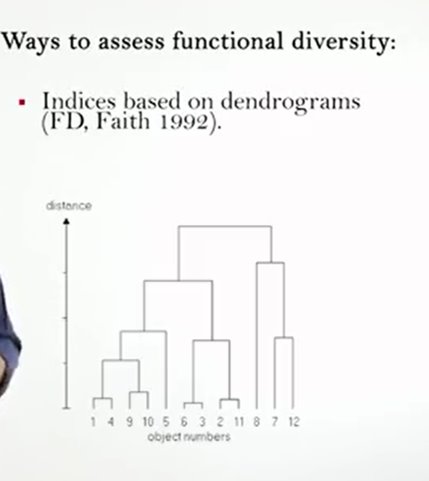 Ways to assess functional diversity:

▪ Indices based on dendrograms (FD, Faith 1992).

distance

1 4 9 10 5 6 3 2 11 8 7 12
object numbers